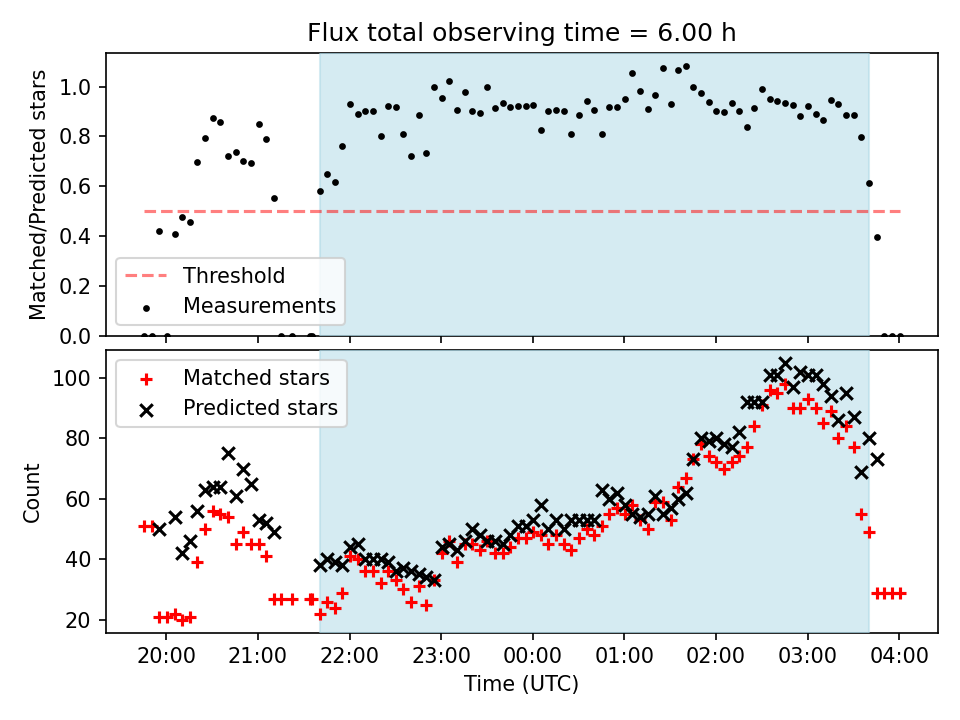 Flux total observing time = 6.00 h

Matched/Predicted stars

1.0
0.8
0.6
0.4
0.2
0.0

Threshold
Measurements

Count

100
80
60
40
20

Matched stars
Predicted stars

20:00
21:00
22:00
23:00
00:00
01:00
02:00
03:00
04:00

Time (UTC)